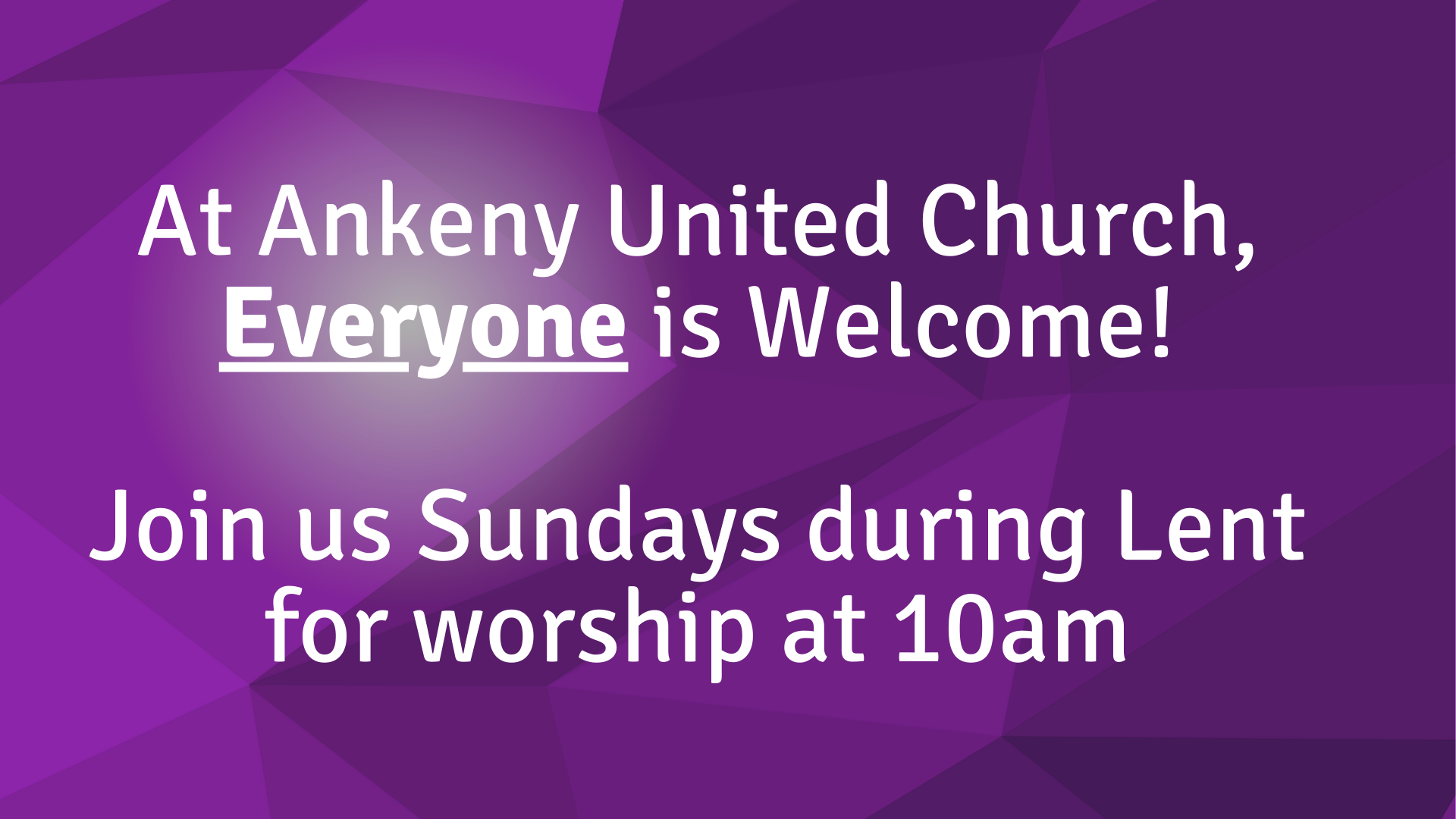 At Ankeny United Church, Everyone is Welcome!

Join us Sundays during Lent for worship at 10am